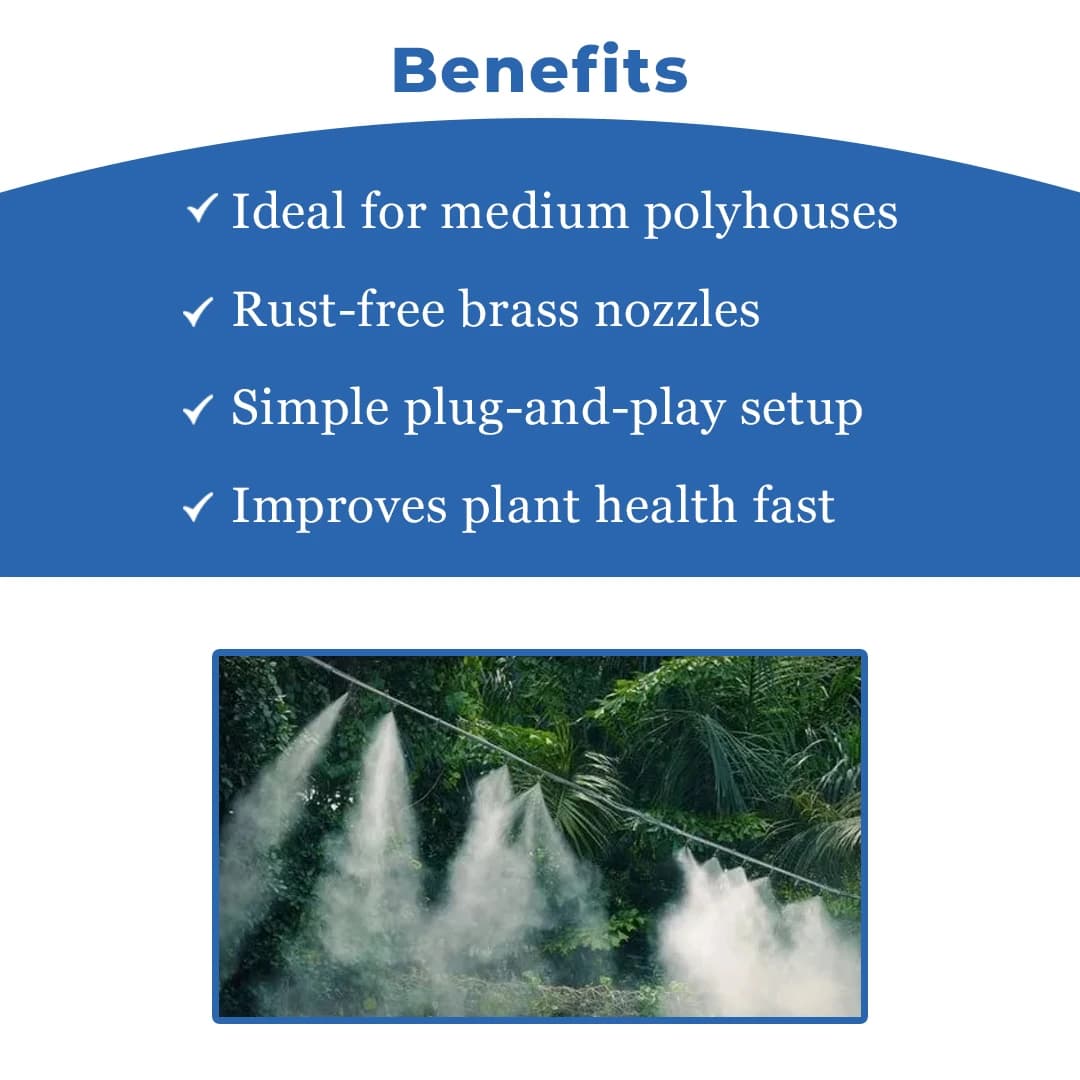 Benefits

✓ Ideal for medium polyhouses

✓ Rust-free brass nozzles

✓ Simple plug-and-play setup

✓ Improves plant health fast